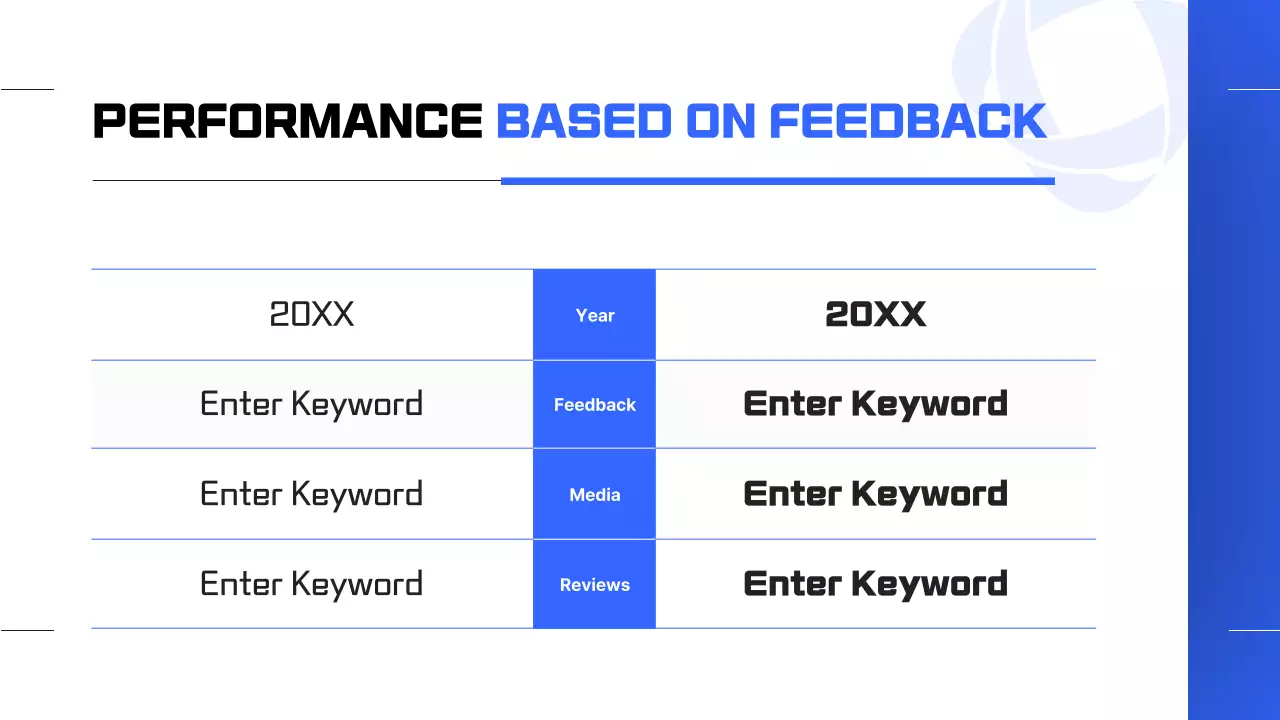 PERFORMANCE BASED ON FEEDBACK

| 20XX | Year | 20XX |
|---|---|---|
| Enter Keyword | Feedback | Enter Keyword |
| Enter Keyword | Media | Enter Keyword |
| Enter Keyword | Reviews | Enter Keyword |